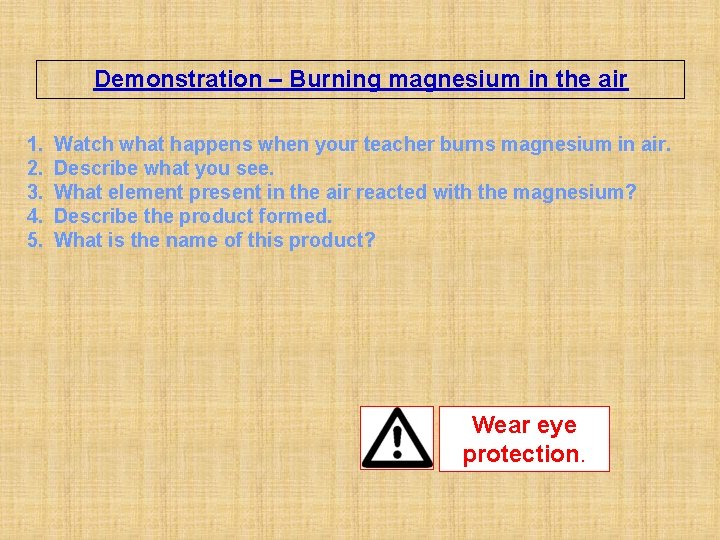 Demonstration – Burning magnesium in the air

1. Watch what happens when your teacher burns magnesium in air.
2. Describe what you see.
3. What element present in the air reacted with the magnesium?
4. Describe the product formed.
5. What is the name of this product?

Wear eye protection.